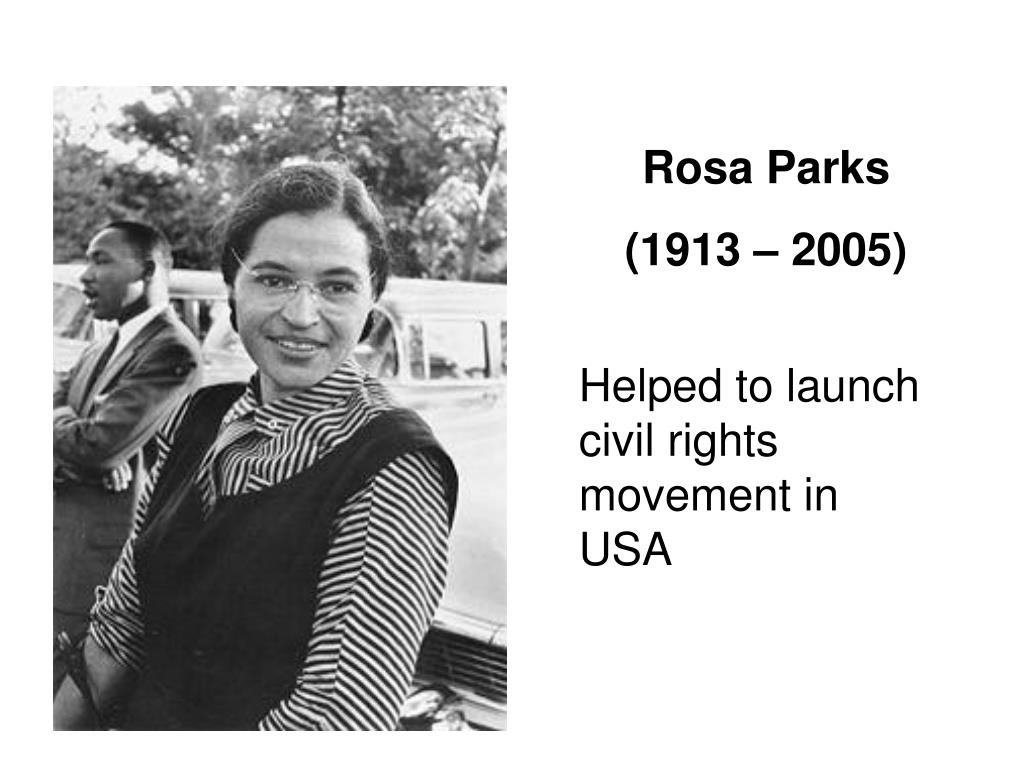 Rosa Parks

(1913 – 2005)

Helped to launch civil rights movement in USA